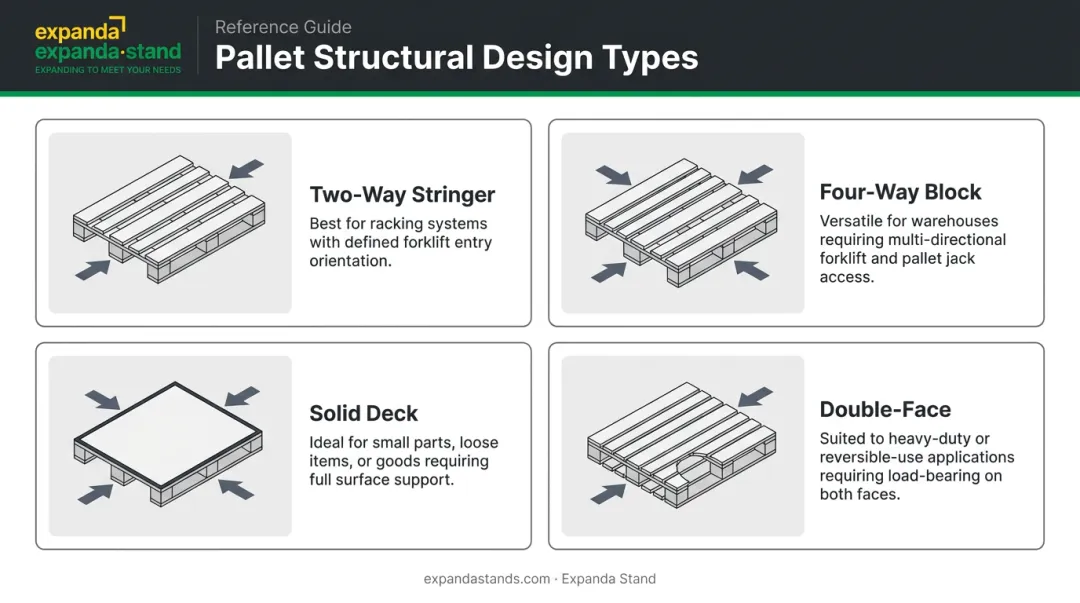 expanda
expanda·stand
EXPANDING TO MEET YOUR NEEDS

Reference Guide
Pallet Structural Design Types

Two-Way Stringer
Best for racking systems with defined forklift entry orientation.

Four-Way Block
Versatile for warehouses requiring multi-directional forklift and pallet jack access.

Solid Deck
Ideal for small parts, loose items, or goods requiring full surface support.

Double-Face
Suited to heavy-duty or reversible-use applications requiring load-bearing on both faces.

expandastands.com · Expanda Stand